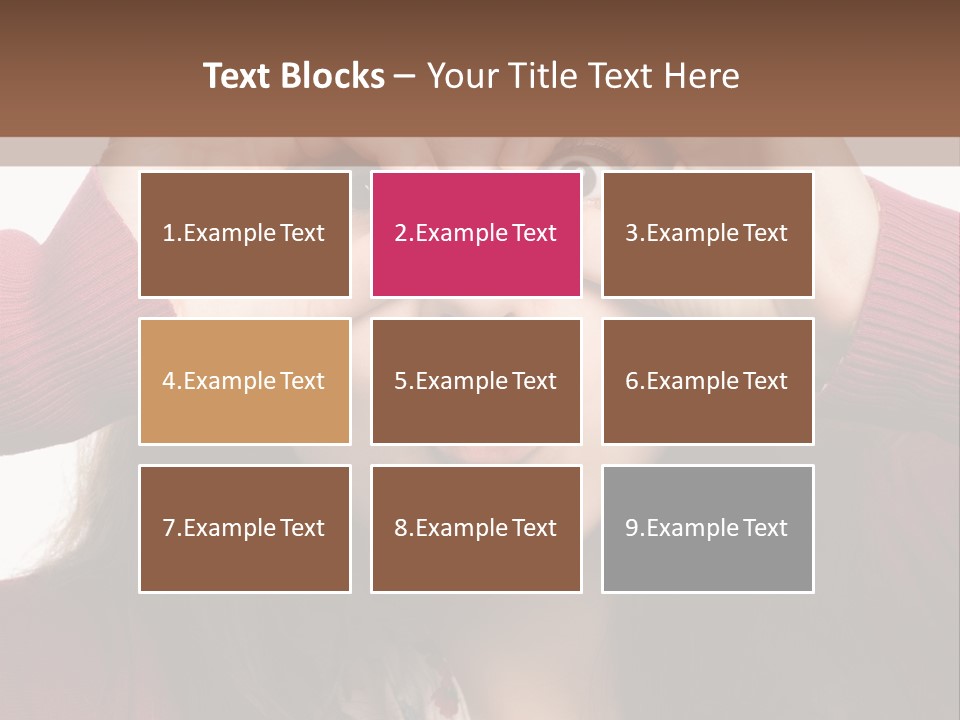 Text Blocks – Your Title Text Here

1.Example Text

2.Example Text

3.Example Text

4.Example Text

5.Example Text

6.Example Text

7.Example Text

8.Example Text

9.Example Text